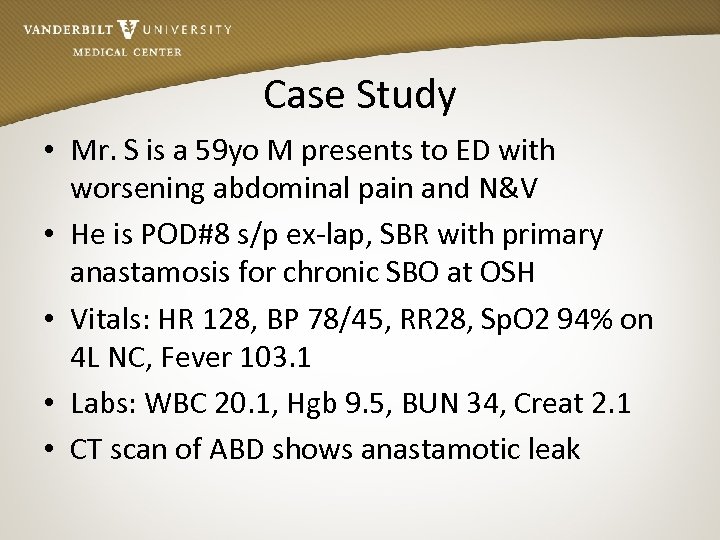 VANDERBILT UNIVERSITY
MEDICAL CENTER

Case Study

• Mr. S is a 59yo M presents to ED with worsening abdominal pain and N&V
• He is POD#8 s/p ex-lap, SBR with primary anastamosis for chronic SBO at OSH
• Vitals: HR 128, BP 78/45, RR28, SpO2 94% on 4L NC, Fever 103.1
• Labs: WBC 20.1, Hgb 9.5, BUN 34, Creat 2.1
• CT scan of ABD shows anastamotic leak